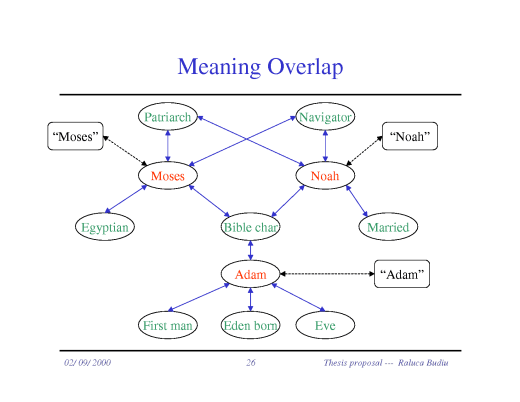 Meaning Overlap

Patriarch

Navigator

“Moses”

“Noah”

Moses

Noah

Egyptian

Bible char

Married

Adam

“Adam”

First man

Eden born

Eve

02/ 09/ 2000

26

Thesis proposal --- Raluca Budiu